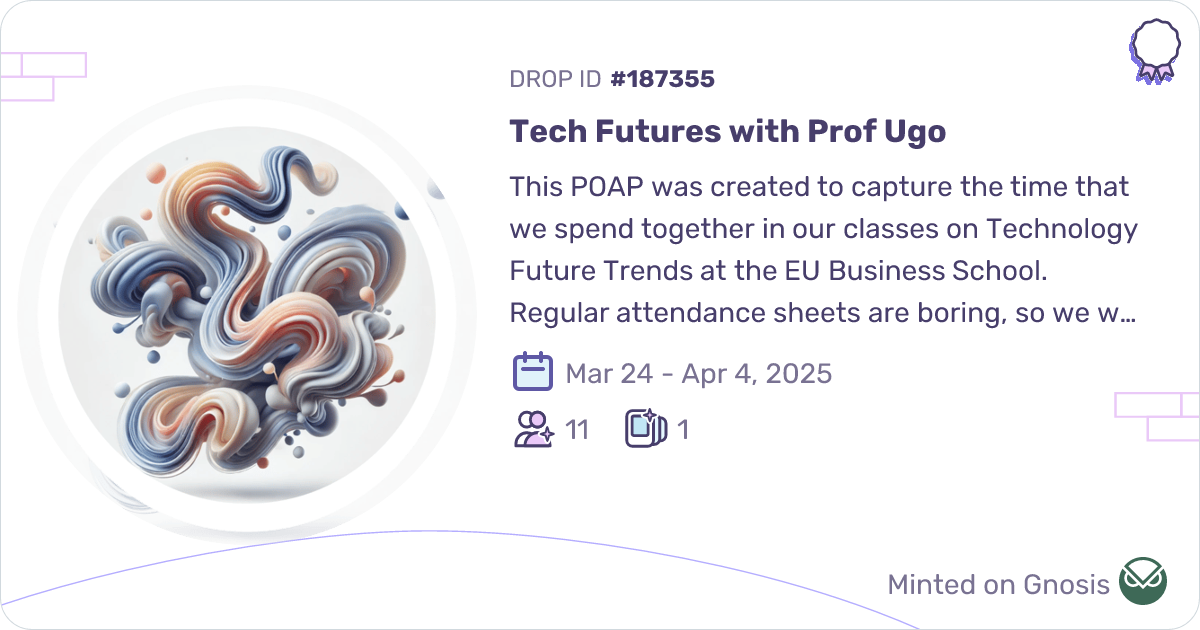 DROP ID #187355

Tech Futures with Prof Ugo

This POAP was created to capture the time that we spend together in our classes on Technology Future Trends at the EU Business School. Regular attendance sheets are boring, so we w…

Mar 24 - Apr 4, 2025

11 1

Minted on Gnosis